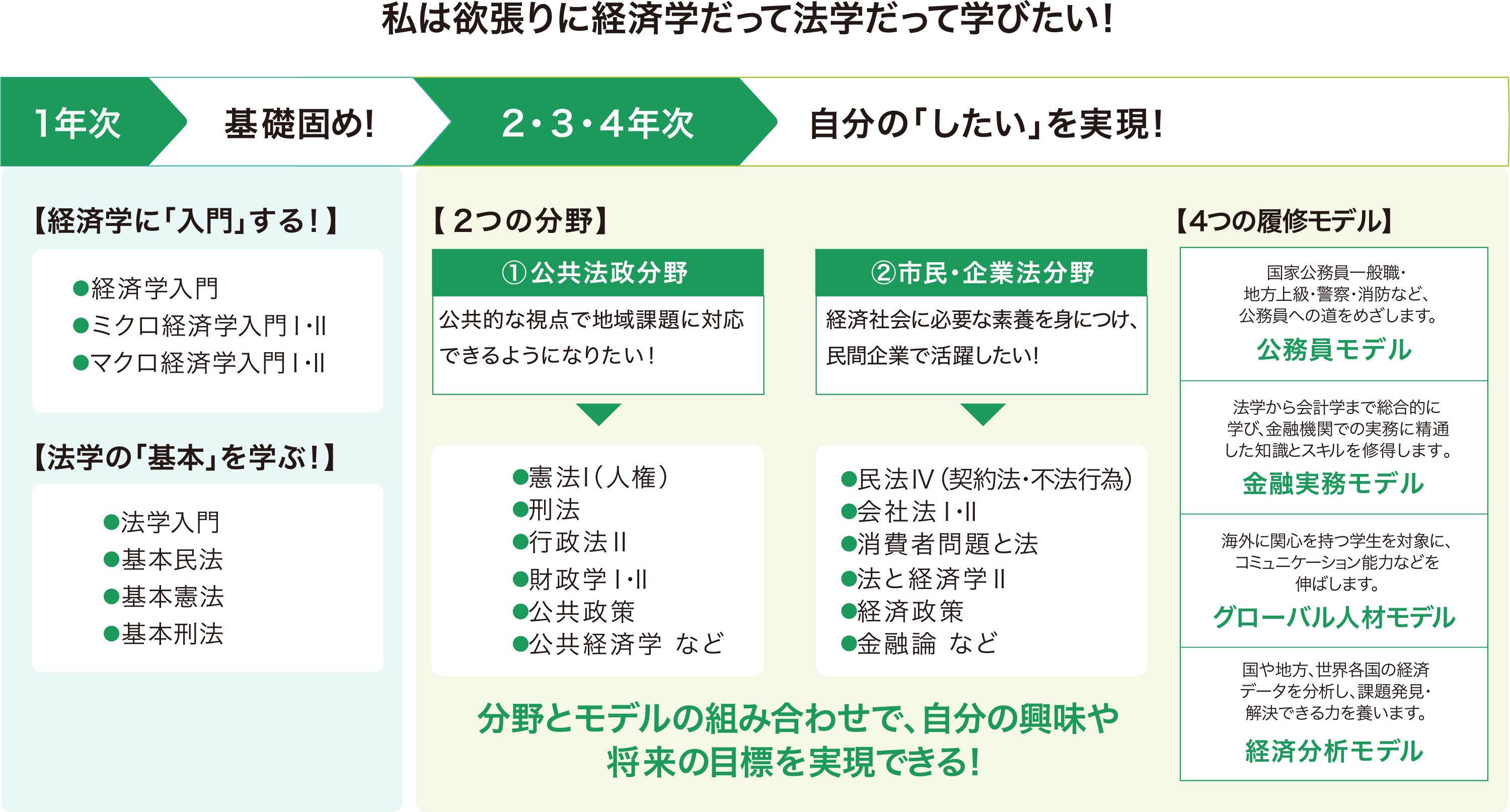 私は欲張りに経済学だって法学だって学びたい！

1年次 基礎固め！ 2・3・4年次 自分の「したい」を実現！

【経済学に「入門」する！】

●経済学入門
●ミクロ経済学入門Ⅰ・Ⅱ
●マクロ経済学入門Ⅰ・Ⅱ

【法学の「基本」を学ぶ！】

●法学入門
●基本民法
●基本憲法
●基本刑法

【2つの分野】

①公共法政分野

公共的な視点で地域課題に対応できるようになりたい！

●憲法Ⅰ（人権）
●刑法
●行政法Ⅱ
●財政学Ⅰ・Ⅱ
●公共政策
●公共経済学 など

②市民・企業法分野

経済社会に必要な素養を身につけ、民間企業で活躍したい！

●民法Ⅳ（契約法・不法行為）
●会社法Ⅰ・Ⅱ
●消費者問題と法
●法と経済学Ⅱ
●経済政策
●金融論 など

分野とモデルの組み合わせで、自分の興味や将来の目標を実現できる！

【4つの履修モデル】

国家公務員一般職・地方上級・警察・消防など、公務員への道をめざします。
公務員モデル

法学から会計学まで総合的に学び、金融機関での実務に精通した知識とスキルを修得します。
金融実務モデル

海外に関心を持つ学生を対象に、コミュニケーション能力などを伸ばします。
グローバル人材モデル

国や地方、世界各国の経済データを分析し、課題発見・解決できる力を養います。
経済分析モデル